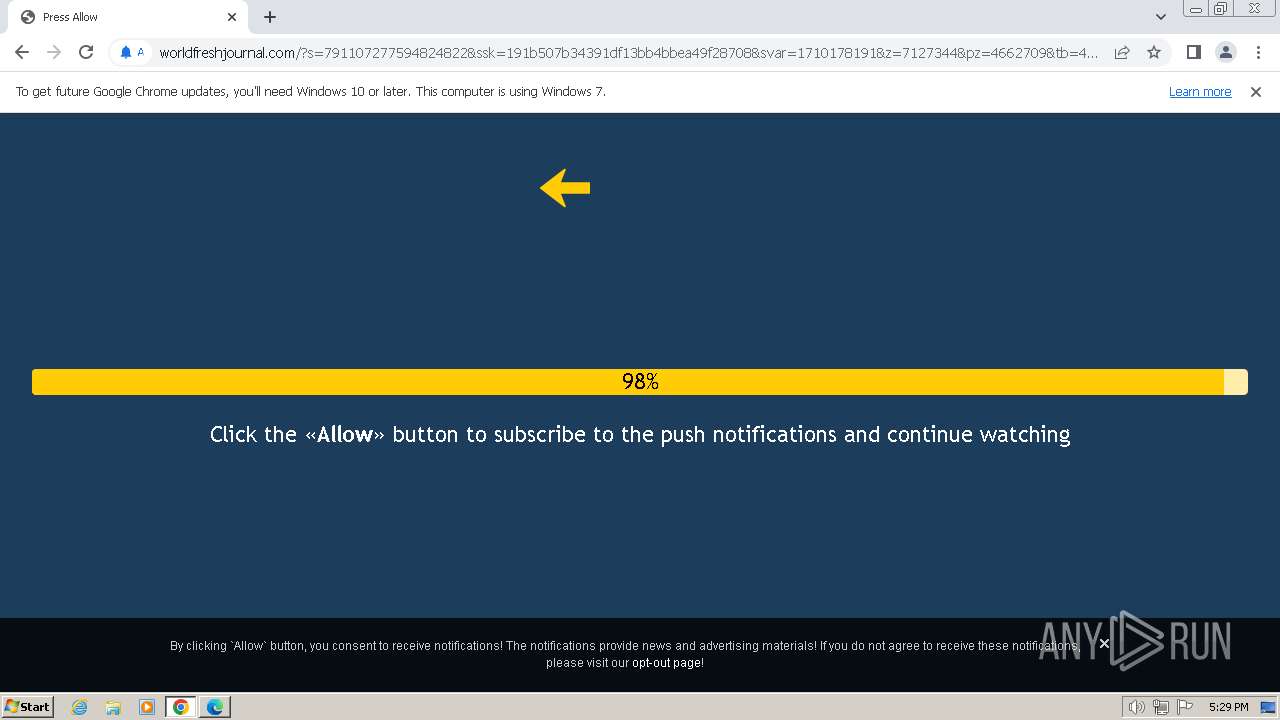 Press Allow

worldfreshjournal.com/?s=791107277594824822&ssk=191b507b34391df13bb4bbea49f28708&svar=1710178191&z=7127344&pz=4662709&tb=4...

To get future Google Chrome updates, you'll need Windows 10 or later. This computer is using Windows 7.

Learn more

98%

Click the «Allow» button to subscribe to the push notifications and continue watching

By clicking `Allow` button, you consent to receive notifications! The notifications provide news and advertising materials! If you do not agree to receive these notifications, please visit our opt-out page!

ANY RUN

Start

5:29 PM